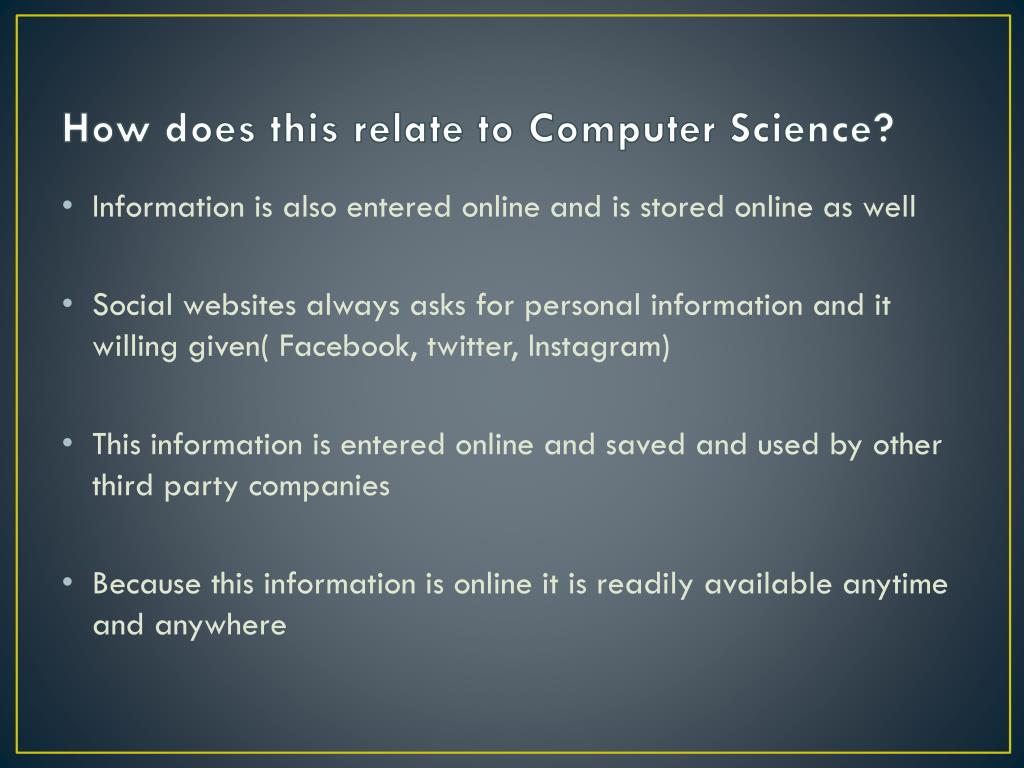 How does this relate to Computer Science?

• Information is also entered online and is stored online as well

• Social websites always asks for personal information and it willing given( Facebook, twitter, Instagram)

• This information is entered online and saved and used by other third party companies

• Because this information is online it is readily available anytime and anywhere